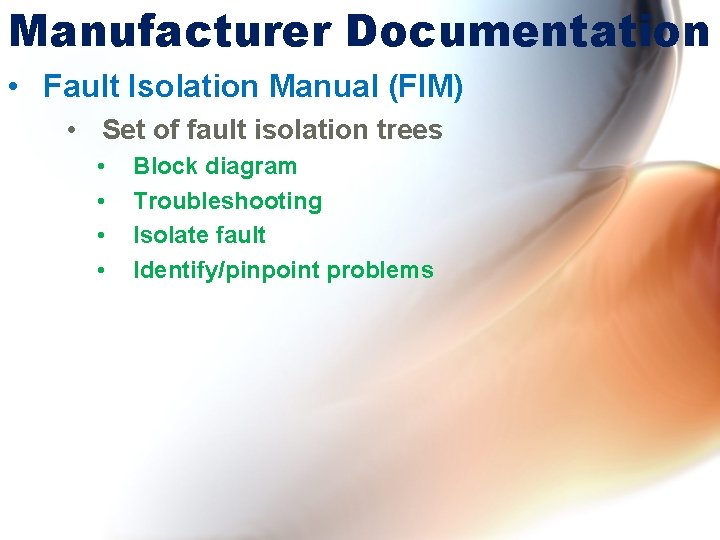 Manufacturer Documentation

• Fault Isolation Manual (FIM)
  • Set of fault isolation trees
    • Block diagram
    • Troubleshooting
    • Isolate fault
    • Identify/pinpoint problems